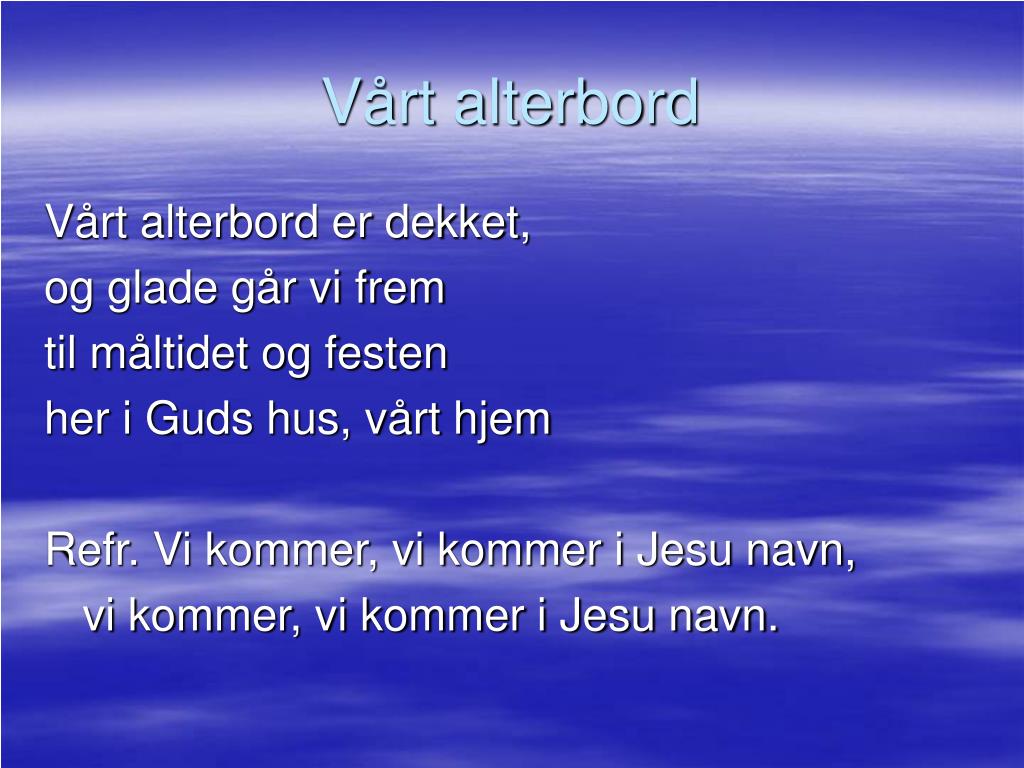 Vårt alterbord

Vårt alterbord er dekket,
og glade går vi frem
til måltidet og festen
her i Guds hus, vårt hjem

Refr. Vi kommer, vi kommer i Jesu navn,
vi kommer, vi kommer i Jesu navn.